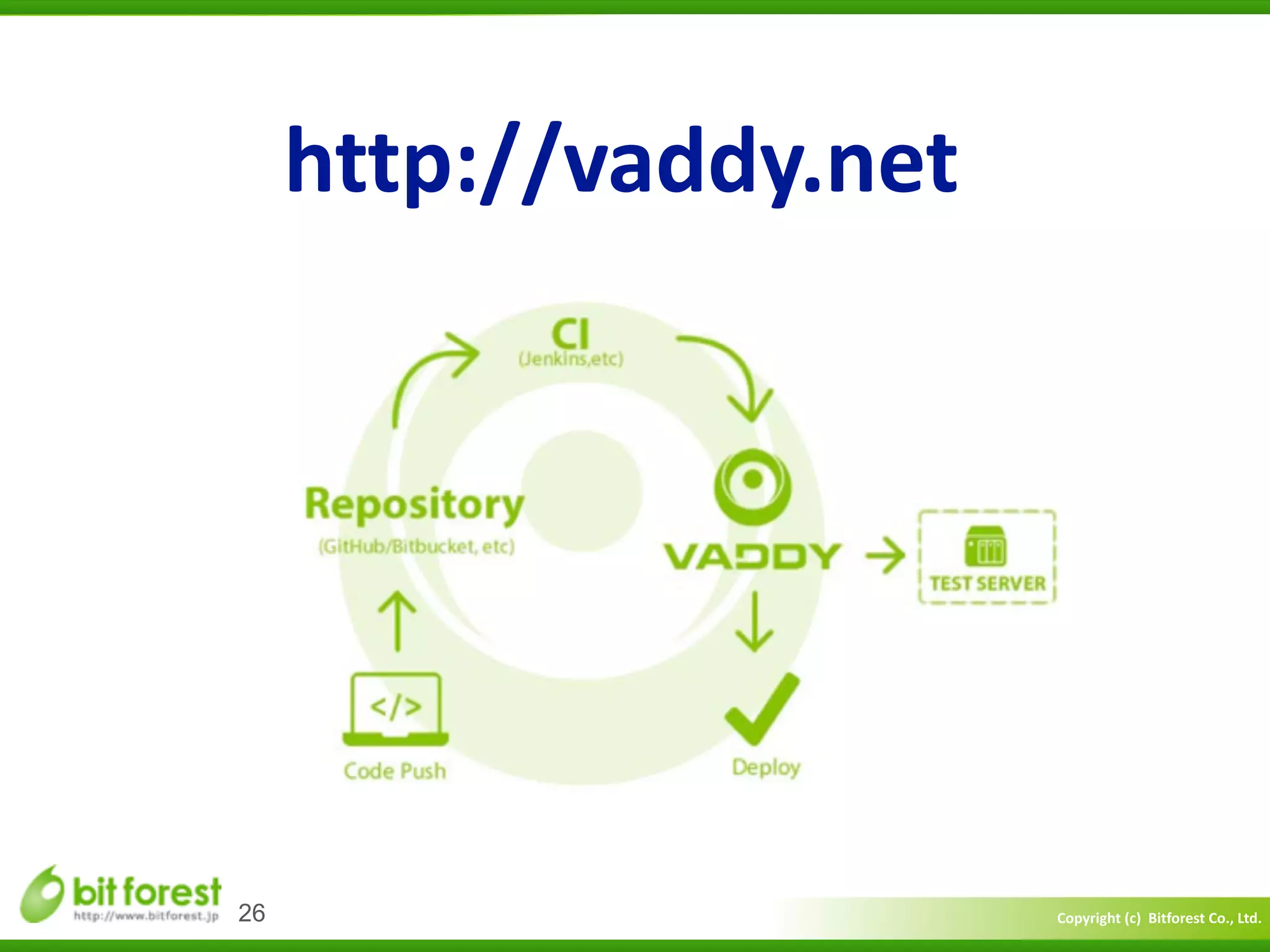 http://vaddy.net

CI
(Jenkins,etc)

Repository
(GitHub/Bitbucket, etc)

VADDY

TEST SERVER

</>
Code Push

Deploy

bit forest
http://www.bitforest.jp
26

Copyright (c) Bitforest Co., Ltd.